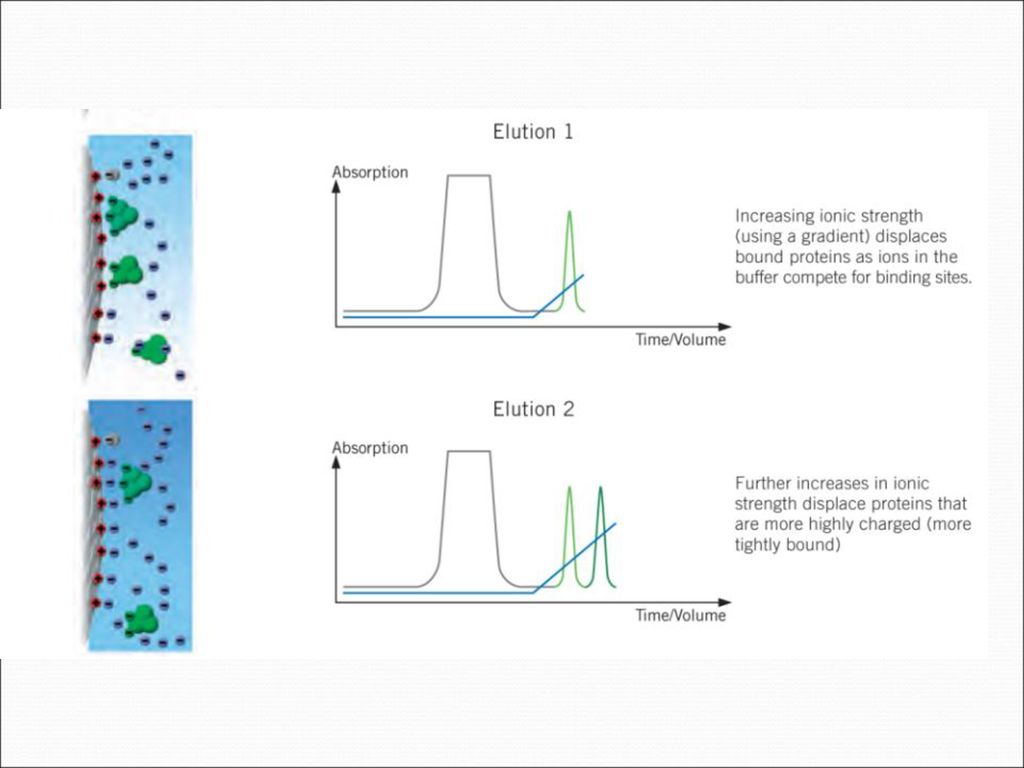 Elution 1

Absorption

Time/Volume

Increasing ionic strength (using a gradient) displaces bound proteins as ions in the buffer compete for binding sites.

Elution 2

Absorption

Time/Volume

Further increases in ionic strength displace proteins that are more highly charged (more tightly bound)